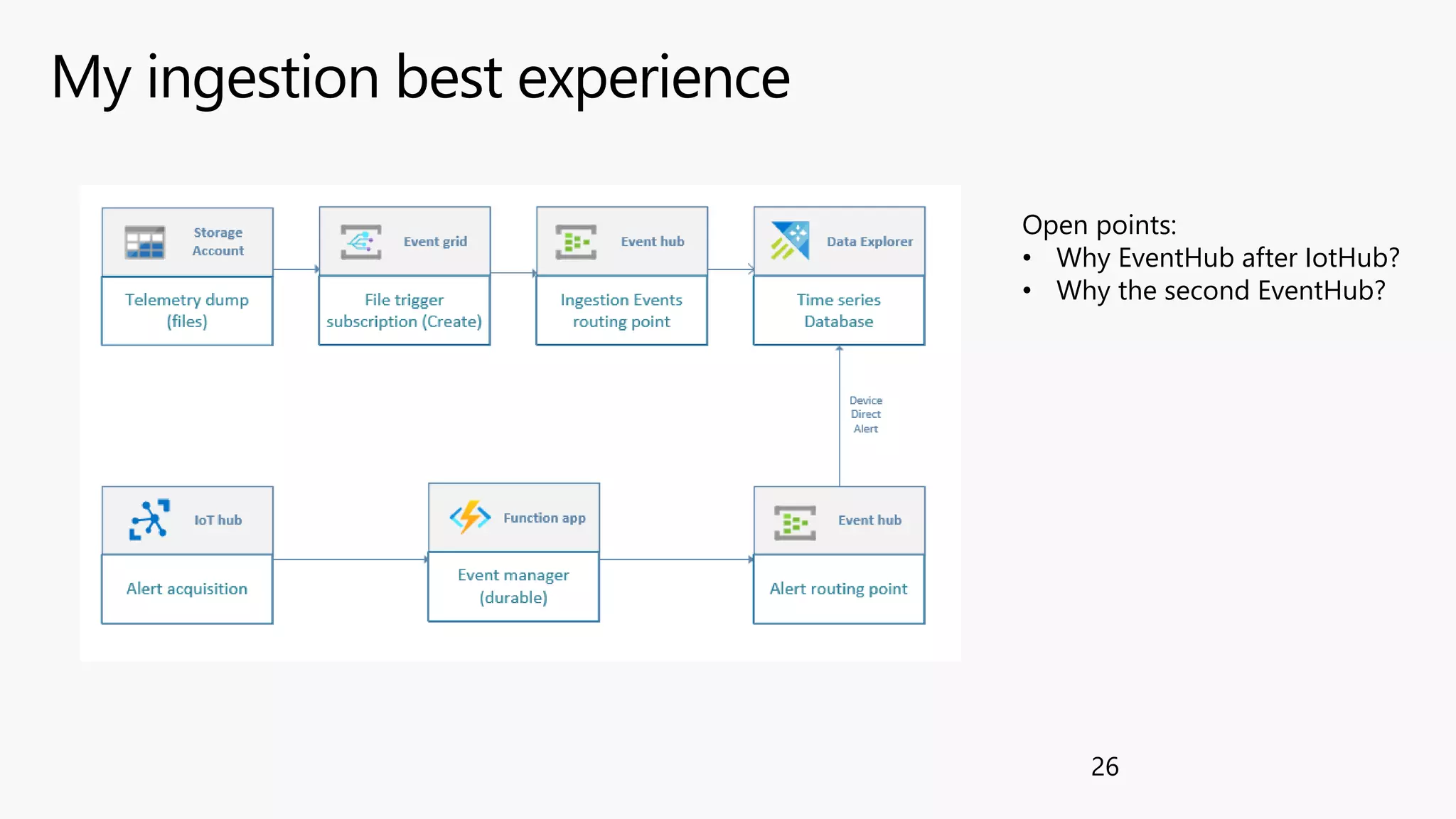 My ingestion best experience

Storage Account

Telemetry dump (files)

Event grid

File trigger subscription (Create)

Event hub

Ingestion Events routing point

Data Explorer

Time series Database

Device Direct Alert

IoT hub

Alert acquisition

Function app

Event manager (durable)

Event hub

Alert routing point

Open points:
• Why EventHub after IotHub?
• Why the second EventHub?

26